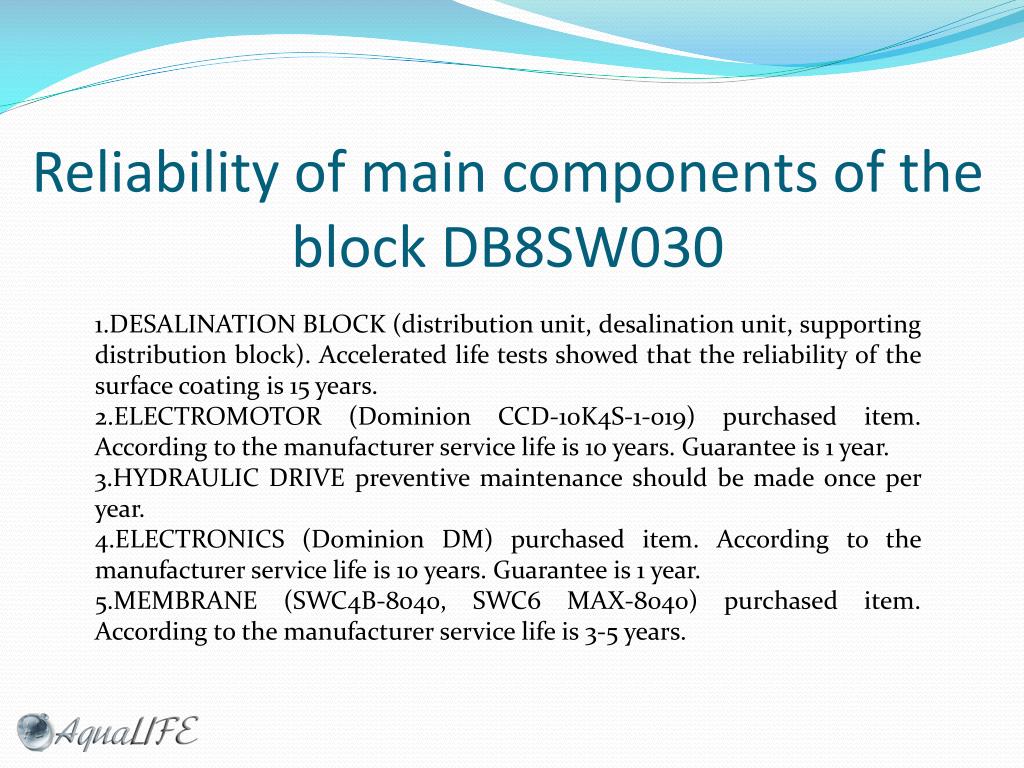 Reliability of main components of the block DB8SW030

1.DESALINATION BLOCK (distribution unit, desalination unit, supporting distribution block). Accelerated life tests showed that the reliability of the surface coating is 15 years.
2.ELECTROMOTOR (Dominion CCD-10K4S-1-019) purchased item. According to the manufacturer service life is 10 years. Guarantee is 1 year.
3.HYDRAULIC DRIVE preventive maintenance should be made once per year.
4.ELECTRONICS (Dominion DM) purchased item. According to the manufacturer service life is 10 years. Guarantee is 1 year.
5.MEMBRANE (SWC4B-8040, SWC6 MAX-8040) purchased item. According to the manufacturer service life is 3-5 years.

AquaLIFE